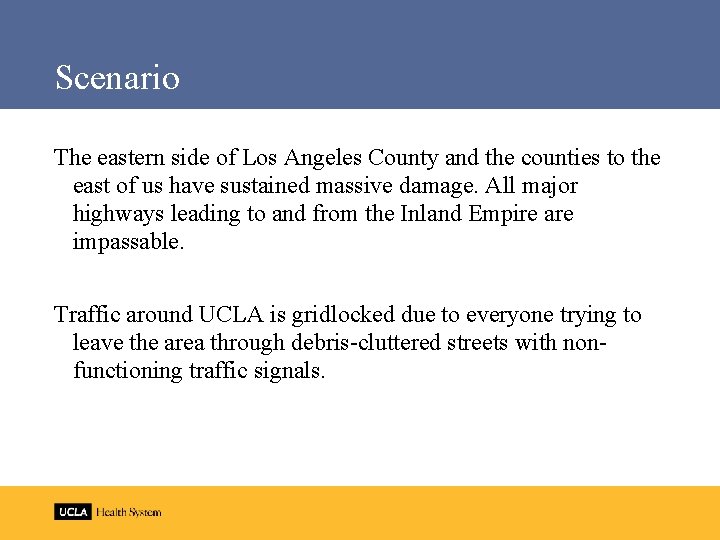 Scenario

The eastern side of Los Angeles County and the counties to the east of us have sustained massive damage. All major highways leading to and from the Inland Empire are impassable.

Traffic around UCLA is gridlocked due to everyone trying to leave the area through debris-cluttered streets with non-functioning traffic signals.

UCLA Health System